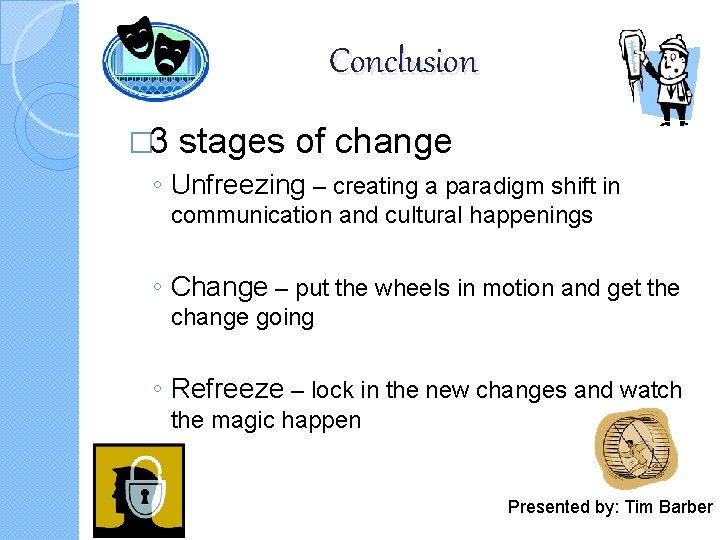 Conclusion

□3 stages of change

◦ Unfreezing – creating a paradigm shift in communication and cultural happenings

◦ Change – put the wheels in motion and get the change going

◦ Refreeze – lock in the new changes and watch the magic happen

Presented by: Tim Barber